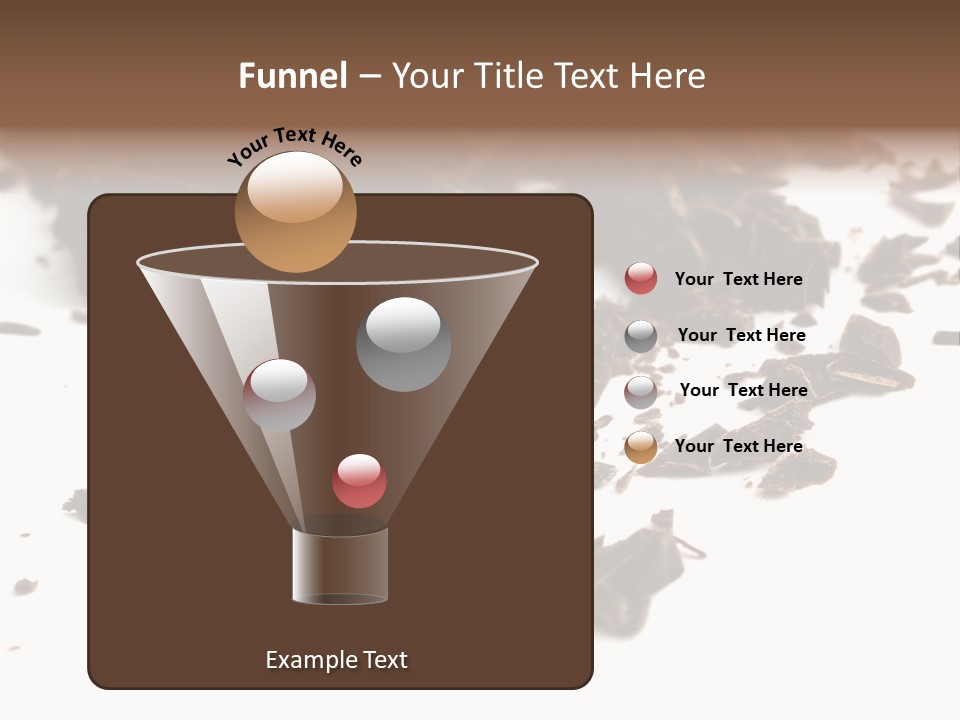 Funnel – Your Title Text Here

Your Text Here

Your Text Here

Your Text Here

Your Text Here

Your Text Here

Example Text